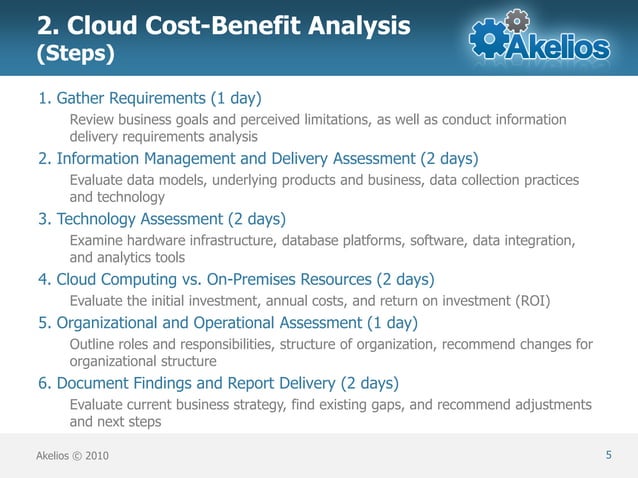 2. Cloud Cost-Benefit Analysis
(Steps)

Akelios

1. Gather Requirements (1 day)
Review business goals and perceived limitations, as well as conduct information delivery requirements analysis

2. Information Management and Delivery Assessment (2 days)
Evaluate data models, underlying products and business, data collection practices and technology

3. Technology Assessment (2 days)
Examine hardware infrastructure, database platforms, software, data integration, and analytics tools

4. Cloud Computing vs. On-Premises Resources (2 days)
Evaluate the initial investment, annual costs, and return on investment (ROI)

5. Organizational and Operational Assessment (1 day)
Outline roles and responsibilities, structure of organization, recommend changes for organizational structure

6. Document Findings and Report Delivery (2 days)
Evaluate current business strategy, find existing gaps, and recommend adjustments and next steps

Akelios © 2010

5